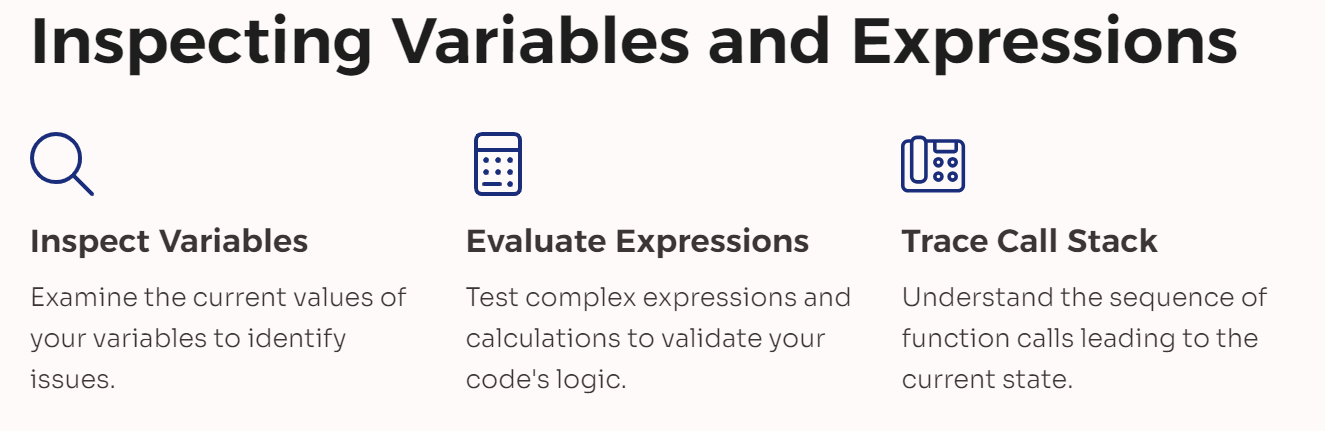 Inspecting Variables and Expressions

Inspect Variables

Examine the current values of your variables to identify issues.

Evaluate Expressions

Test complex expressions and calculations to validate your code's logic.

Trace Call Stack

Understand the sequence of function calls leading to the current state.